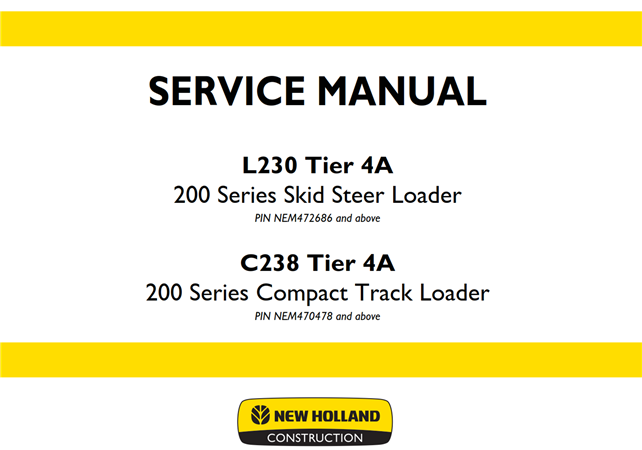 SERVICE MANUAL

L230 Tier 4A
200 Series Skid Steer Loader
PIN NEM472686 and above

C238 Tier 4A
200 Series Compact Track Loader
PIN NEM470478 and above

NEW HOLLAND
CONSTRUCTION